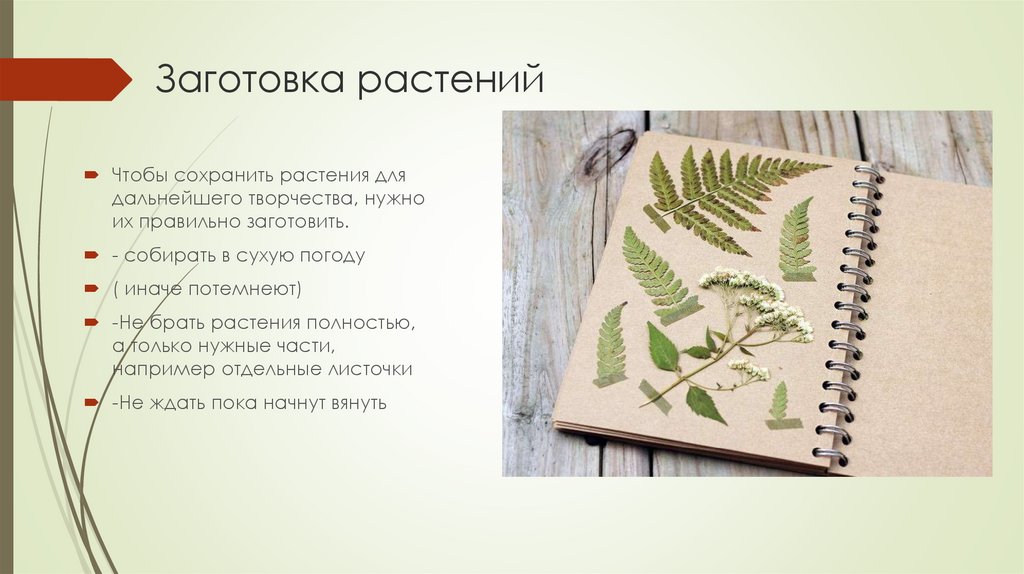 Заготовка растений

Чтобы сохранить растения для дальнейшего творчества, нужно их правильно заготовить.

- собирать в сухую погоду

( иначе потемнеют)

-Не брать растения полностью, а только нужные части, например отдельные листочки

-Не ждать пока начнут вянуть